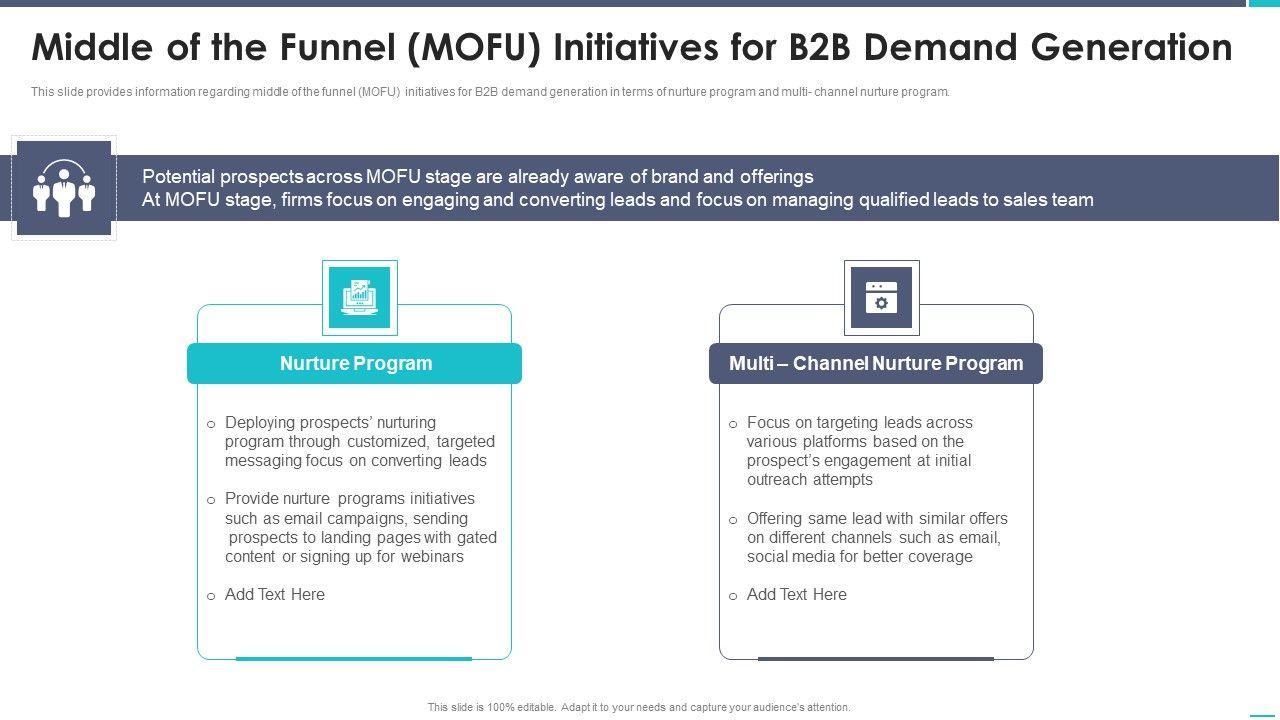 Middle of the Funnel (MOFU) Initiatives for B2B Demand Generation

This slide provides information regarding middle of the funnel (MOFU) initiatives for B2B demand generation in terms of nurture program and multi- channel nurture program.

Potential prospects across MOFU stage are already aware of brand and offerings
At MOFU stage, firms focus on engaging and converting leads and focus on managing qualified leads to sales team

Nurture Program

o Deploying prospects' nurturing program through customized, targeted messaging focus on converting leads

o Provide nurture programs initiatives such as email campaigns, sending prospects to landing pages with gated content or signing up for webinars

o Add Text Here

Multi – Channel Nurture Program

o Focus on targeting leads across various platforms based on the prospect's engagement at initial outreach attempts

o Offering same lead with similar offers on different channels such as email, social media for better coverage

o Add Text Here

This slide is 100% editable. Adapt it to your needs and capture your audience's attention.